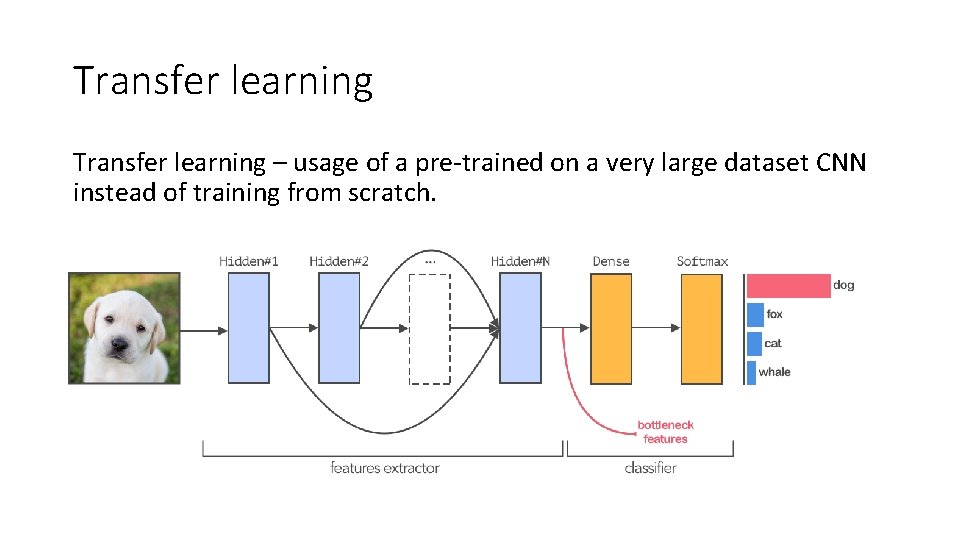 Transfer learning

Transfer learning – usage of a pre-trained on a very large dataset CNN instead of training from scratch.

Hidden#1 Hidden#2 ... Hidden#N Dense Softmax

dog
fox
cat
whale

bottleneck features

features extractor
classifier